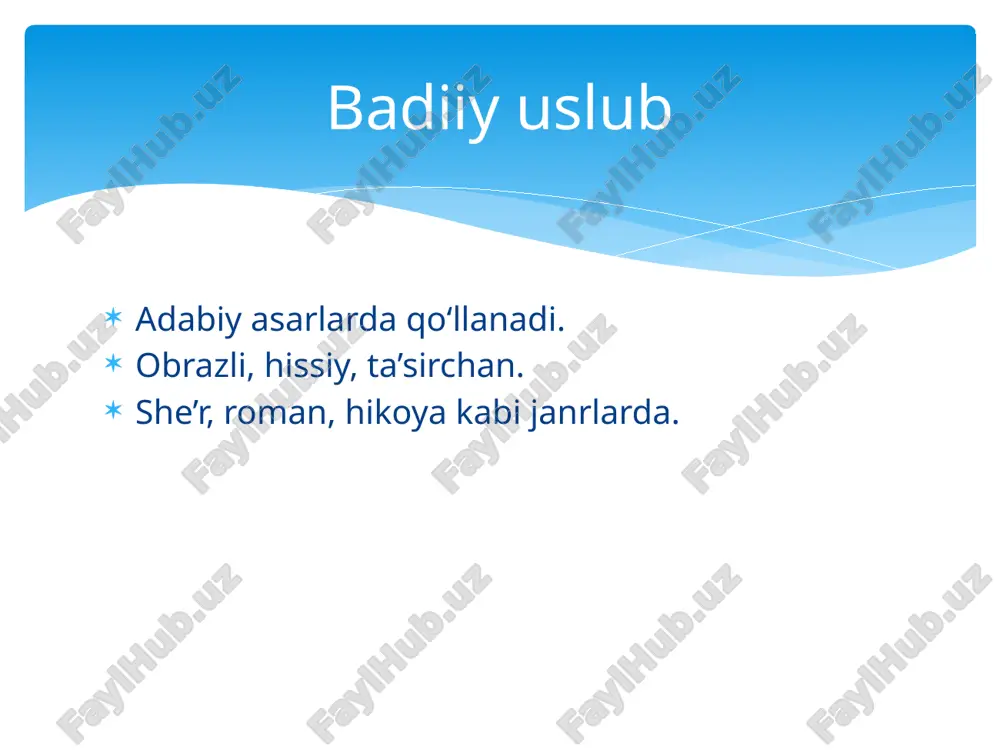 Badiiy uslub

Adabiy asarlarda qo‘llanadi.
Obrazli, hissiy, ta’sirchan.
She’r, roman, hikoya kabi janrlarda.

FaylHub.uz